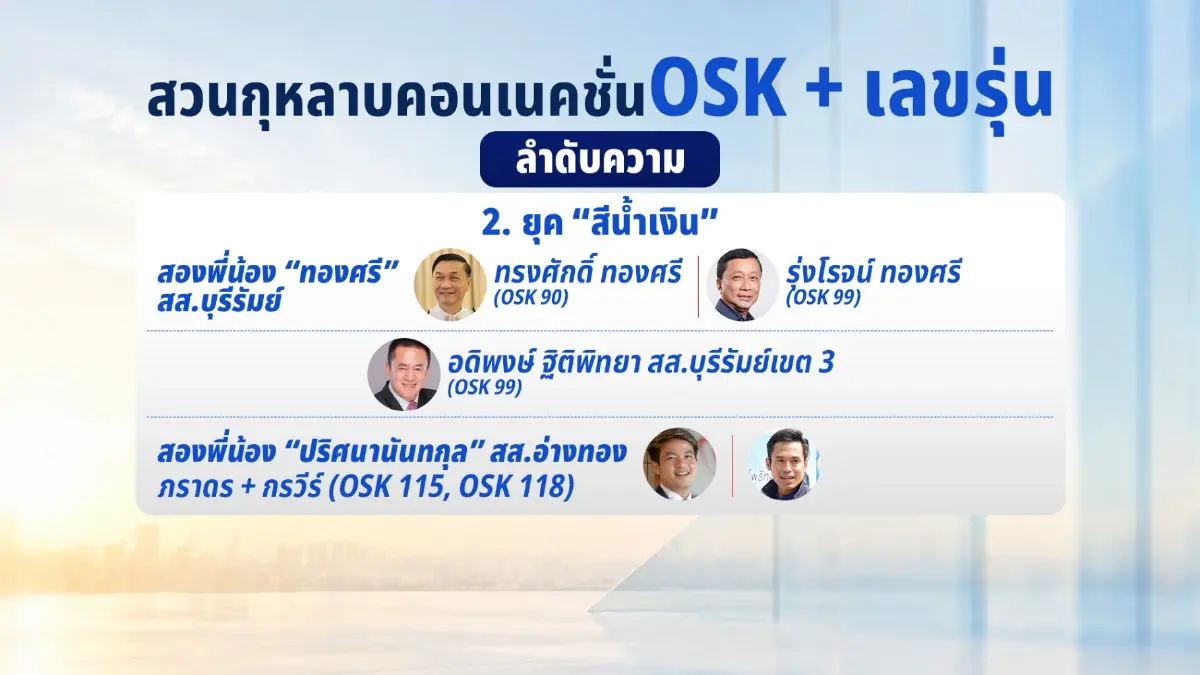 สวนกุหลาบคอนเนคชั่นOSK + เลขรุ่น

ลำดับความ

2. ยุค “สีน้ำเงิน”

สองพี่น้อง “ทองศรี” สส.บุรีรัมย์

ทรงศักดิ์ ทองศรี (OSK 90)

รุ่งโรจน์ ทองศรี (OSK 99)

อดิพงษ์ ฐิติพิทยา สส.บุรีรัมย์เขต 3 (OSK 99)

สองพี่น้อง “ปริศนานันทกุล” สส.อ่างทอง ภราดร + กรวีร์ (OSK 115, OSK 118)